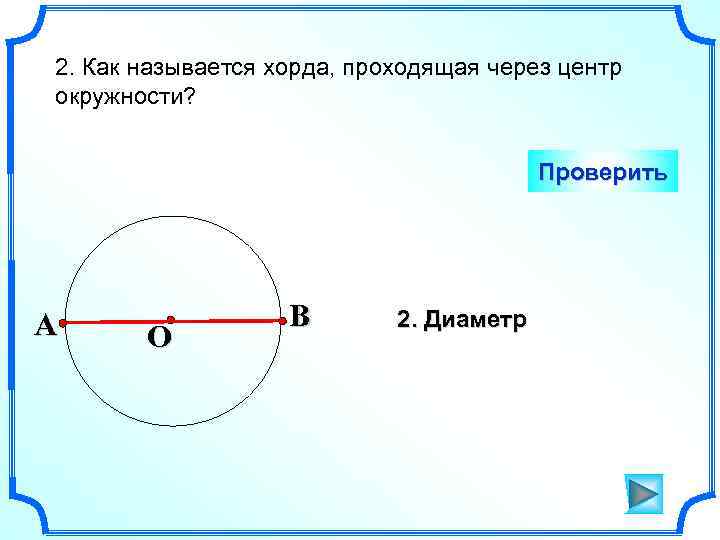 2. Как называется хорда, проходящая через центр окружности?

Проверить

A

O

B

2. Диаметр